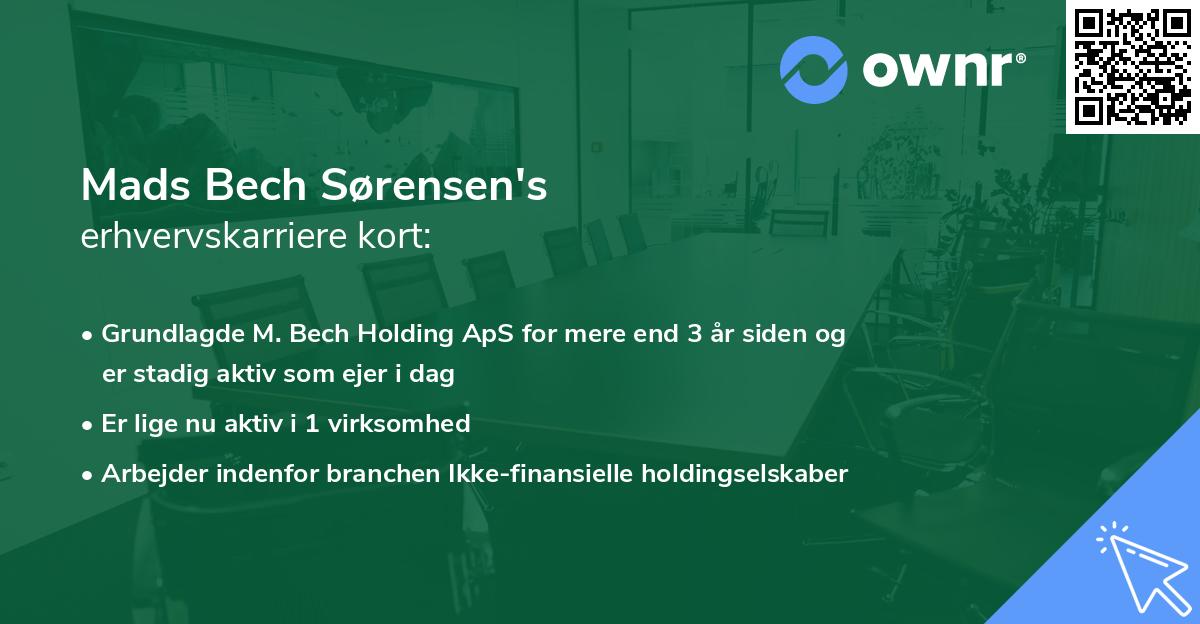 ownr®

Mads Bech Sørensen's
erhvervskarriere kort:

• Grundlagde M. Bech Holding ApS for mere end 3 år siden og er stadig aktiv som ejer i dag
• Er lige nu aktiv i 1 virksomhed
• Arbejder indenfor branchen Ikke-finansielle holdingselskaber